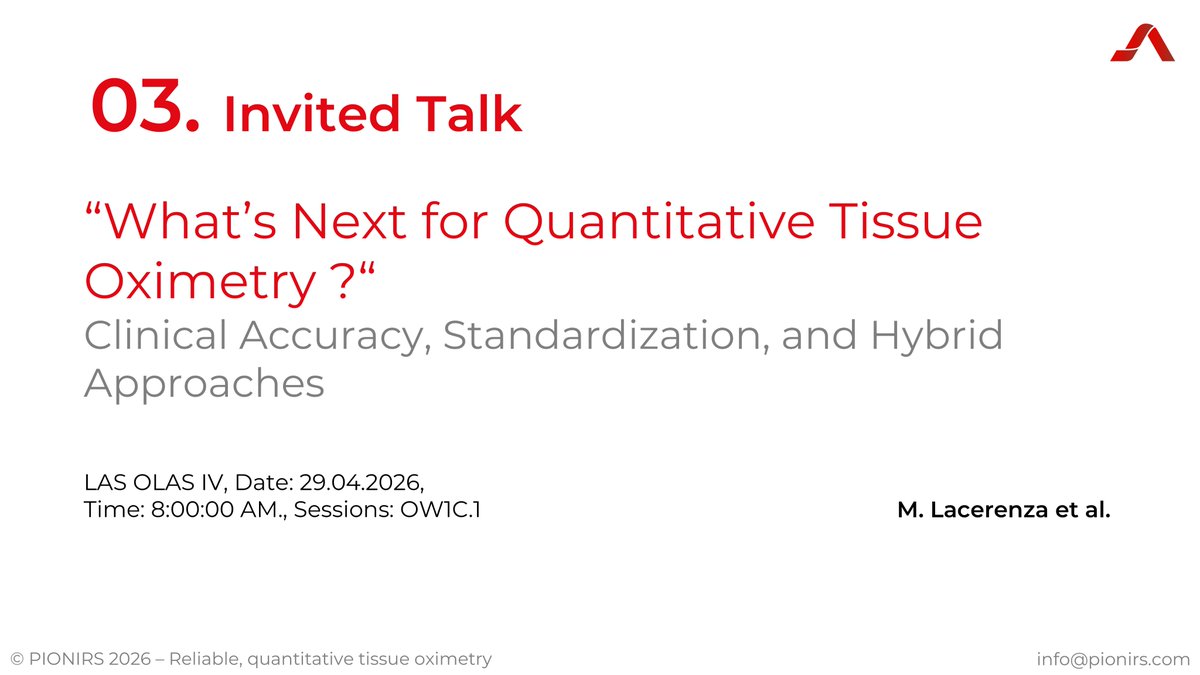 03. Invited Talk

“What’s Next for Quantitative Tissue Oximetry ?“

Clinical Accuracy, Standardization, and Hybrid Approaches

LAS OLAS IV, Date: 29.04.2026,
Time: 8:00:00 AM., Sessions: OW1C.1

M. Lacerenza et al.

© PIONIRS 2026 – Reliable, quantitative tissue oximetry

info@pionirs.com